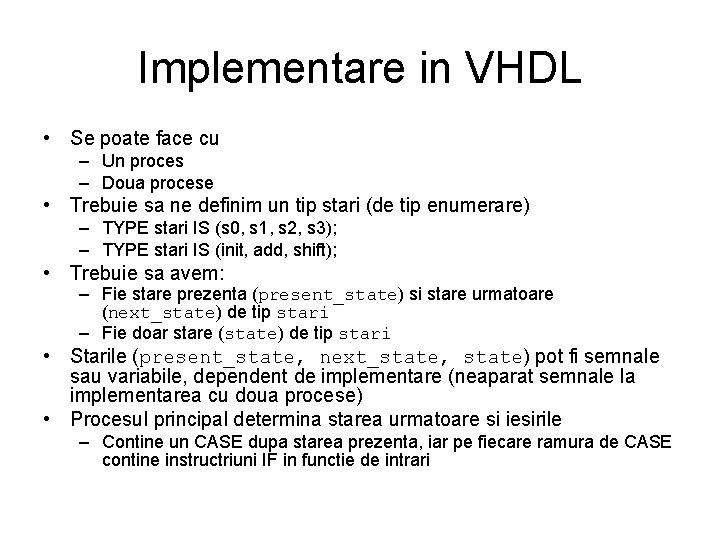 Implementare in VHDL

• Se poate face cu
  – Un proces
  – Doua procese
• Trebuie sa ne definim un tip stari (de tip enumerare)
  – TYPE stari IS (s0, s1, s2, s3);
  – TYPE stari IS (init, add, shift);
• Trebuie sa avem:
  – Fie stare prezenta (present_state) si stare urmatoare (next_state) de tip stari
  – Fie doar stare (state) de tip stari
• Starile (present_state, next_state, state) pot fi semnale sau variabile, dependent de implementare (neaparat semnale la implementarea cu doua procese)
• Procesul principal determina starea urmatoare si iesirile
  – Contine un CASE dupa starea prezenta, iar pe fiecare ramura de CASE contine instructriuni IF in functie de intrari